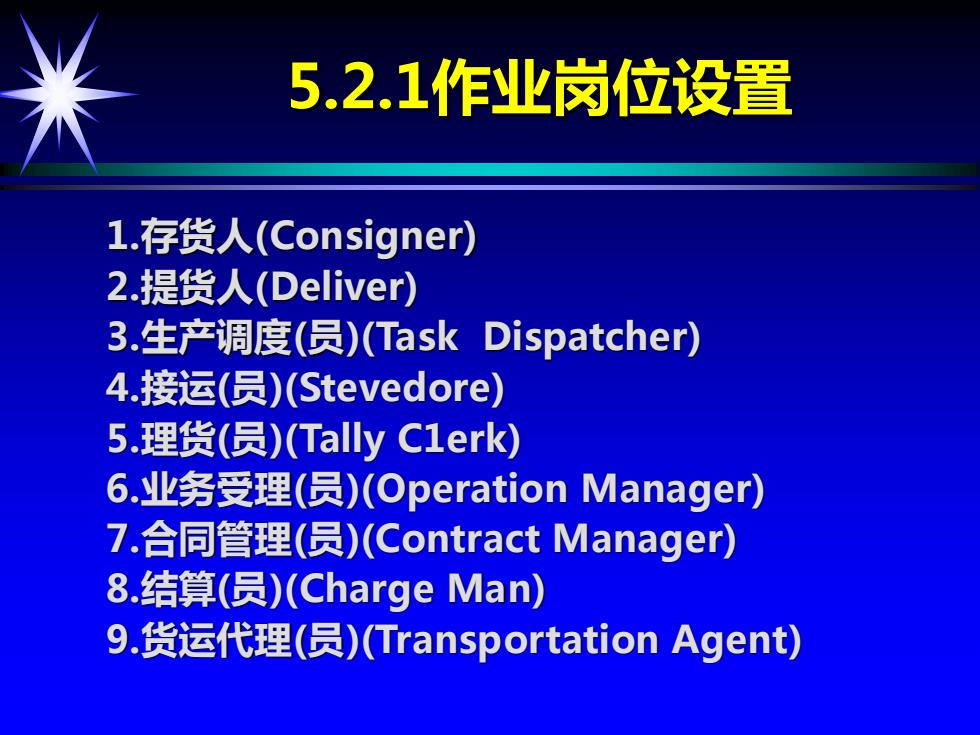 5.2.1作业岗位设置

1.存货人(Consigner)
2.提货人(Deliver)
3.生产调度(员)(Task Dispatcher)
4.接运(员)(Stevedore)
5.理货(员)(Tally C1erk)
6.业务受理(员)(Operation Manager)
7.合同管理(员)(Contract Manager)
8.结算(员)(Charge Man)
9.货运代理(员)(Transportation Agent)